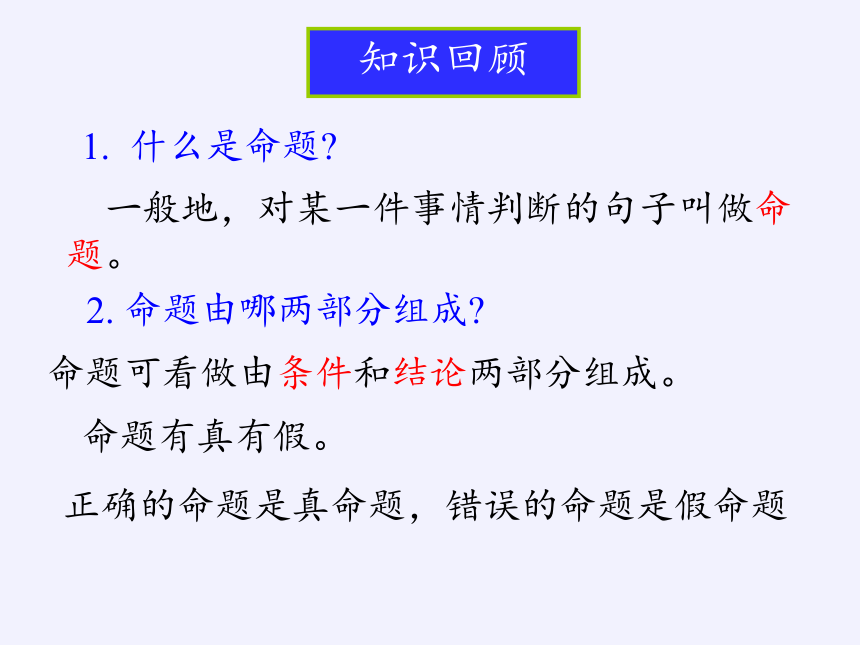 知识回顾

1. 什么是命题?

一般地，对某一件事情判断的句子叫做命题。

2. 命题由哪两部分组成?

命题可看做由条件和结论两部分组成。

命题有真有假。

正确的命题是真命题，错误的命题是假命题